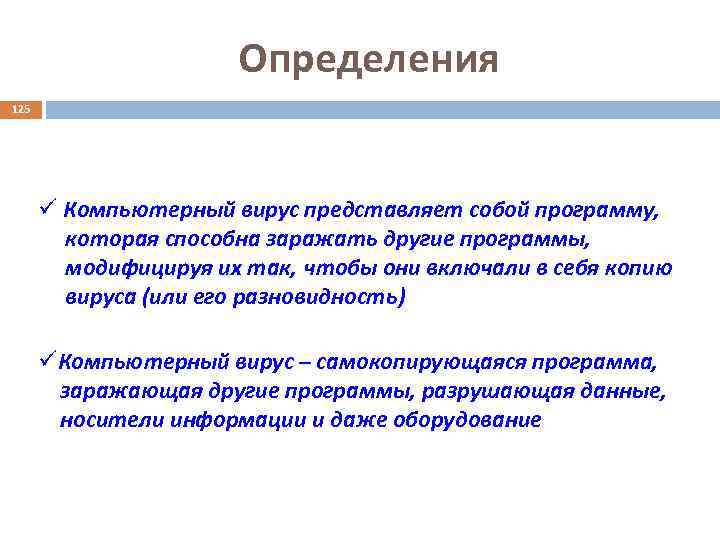 Определения

125

✓ Компьютерный вирус представляет собой программу, которая способна заражать другие программы, модифицируя их так, чтобы они включали в себя копию вируса (или его разновидность)

✓ Компьютерный вирус – самокопирующаяся программа, заражающая другие программы, разрушающая данные, носители информации и даже оборудование